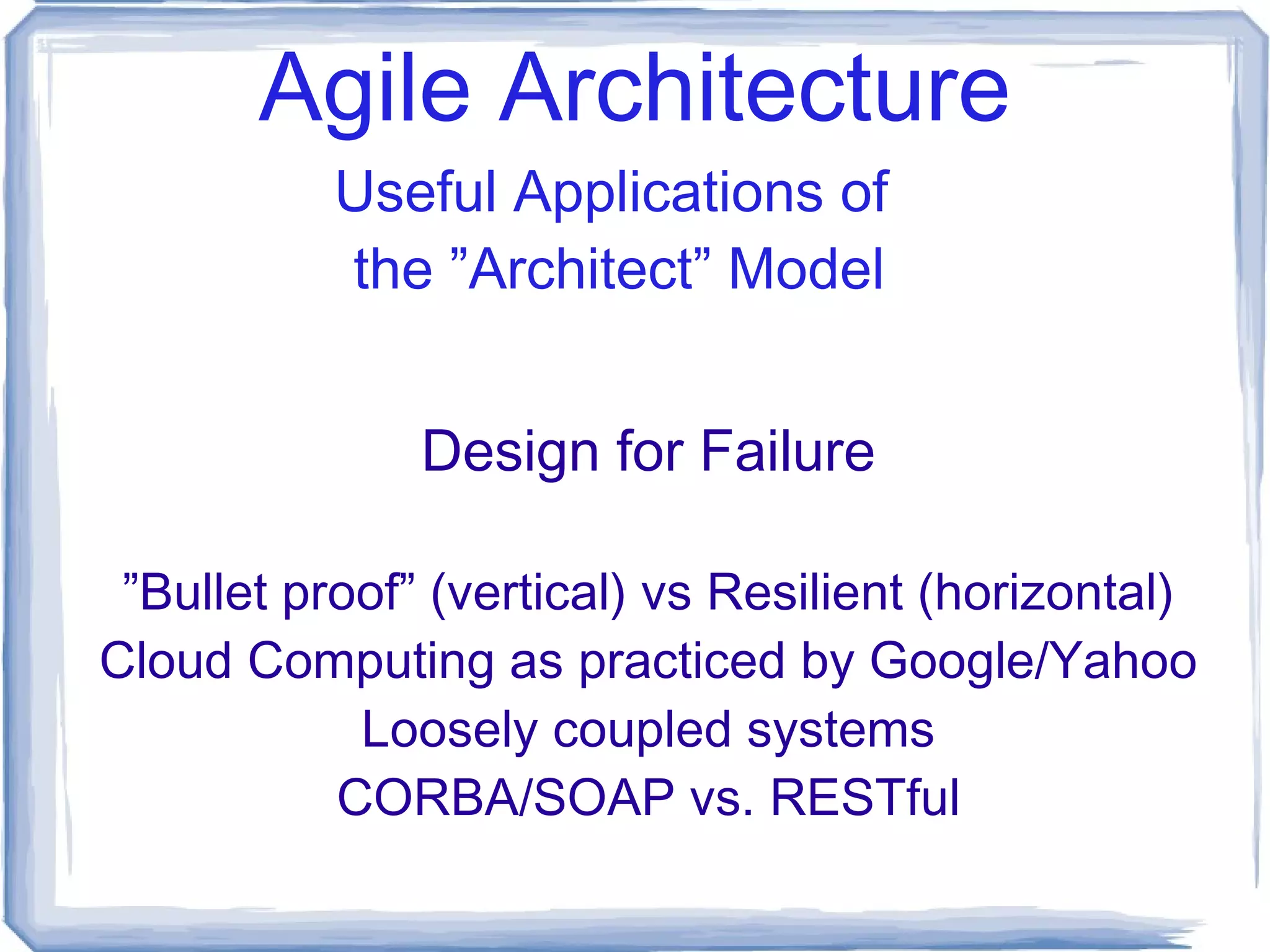 Agile Architecture

Useful Applications of the ”Architect” Model

Design for Failure

”Bullet proof” (vertical) vs Resilient (horizontal)
Cloud Computing as practiced by Google/Yahoo
Loosely coupled systems
CORBA/SOAP vs. RESTful